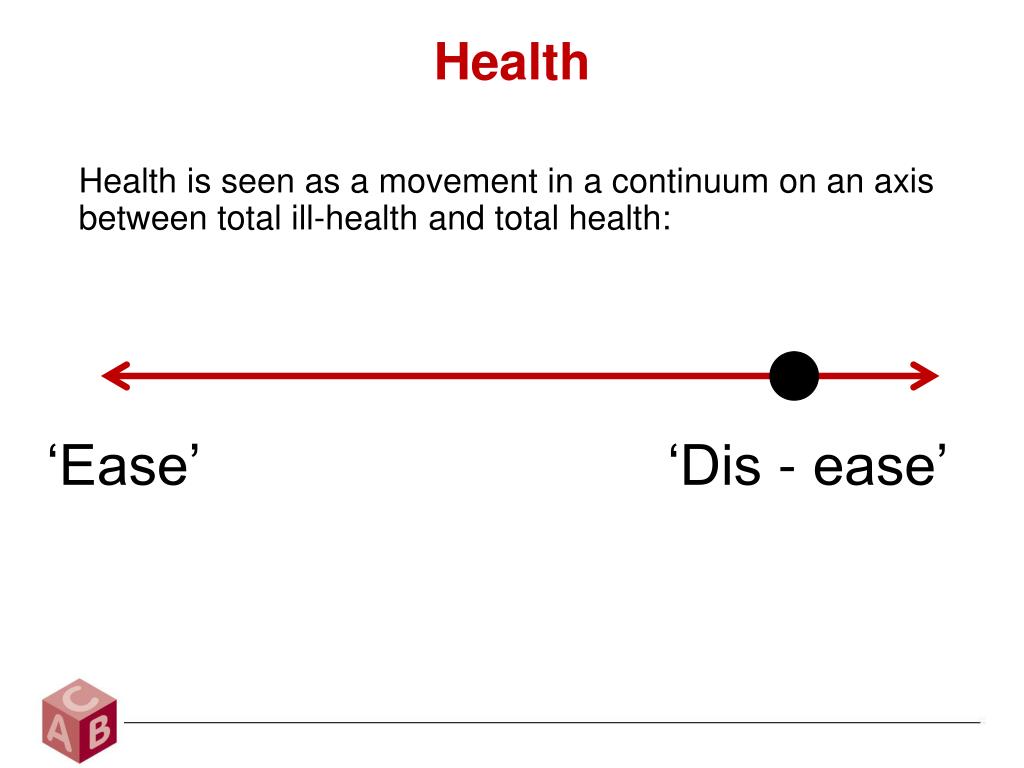 Health

Health is seen as a movement in a continuum on an axis between total ill-health and total health:

‘Ease’

‘Dis - ease’

C
A B